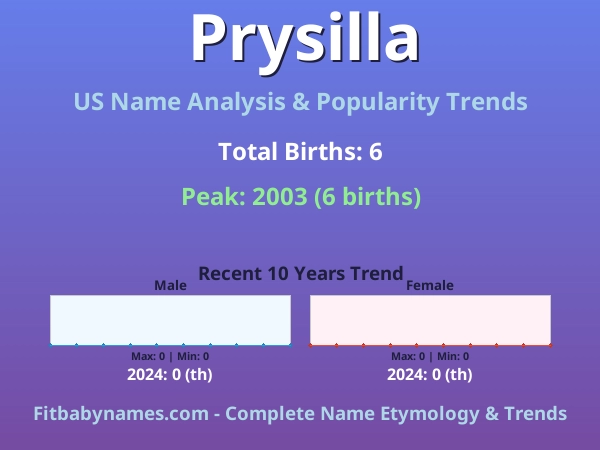 Prysilla

US Name Analysis & Popularity Trends

Total Births: 6

Peak: 2003 (6 births)

Recent 10 Years Trend

Male

Max: 0 | Min: 0

2024: 0 (th)

Female

Max: 0 | Min: 0

2024: 0 (th)

Fitbabynames.com - Complete Name Etymology & Trends